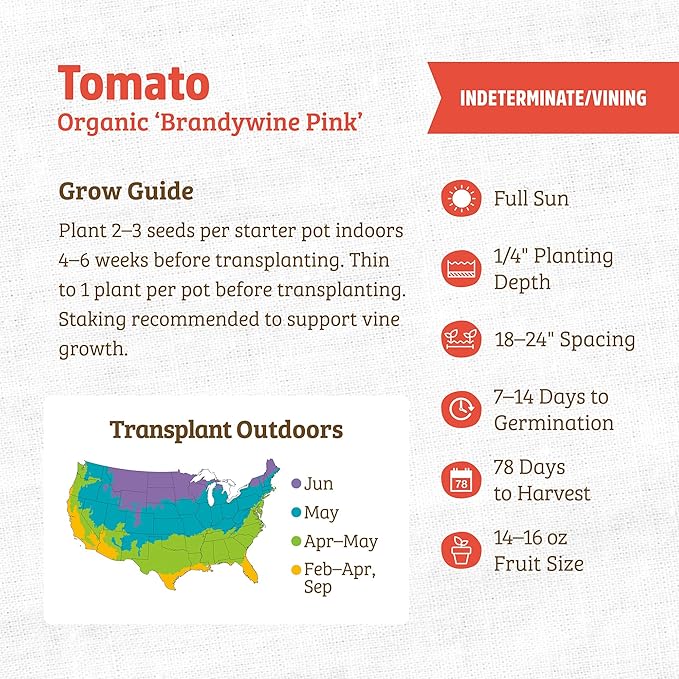 Tomato
Organic 'Brandywine Pink'

INDETERMINATE/VINING

Grow Guide
Plant 2–3 seeds per starter pot indoors 4–6 weeks before transplanting. Thin to 1 plant per pot before transplanting. Staking recommended to support vine growth.

Transplant Outdoors
Jun
May
Apr–May
Feb–Apr, Sep

Full Sun

1/4" Planting Depth

18–24" Spacing

7–14 Days to Germination

78
78 Days to Harvest

14–16 oz Fruit Size